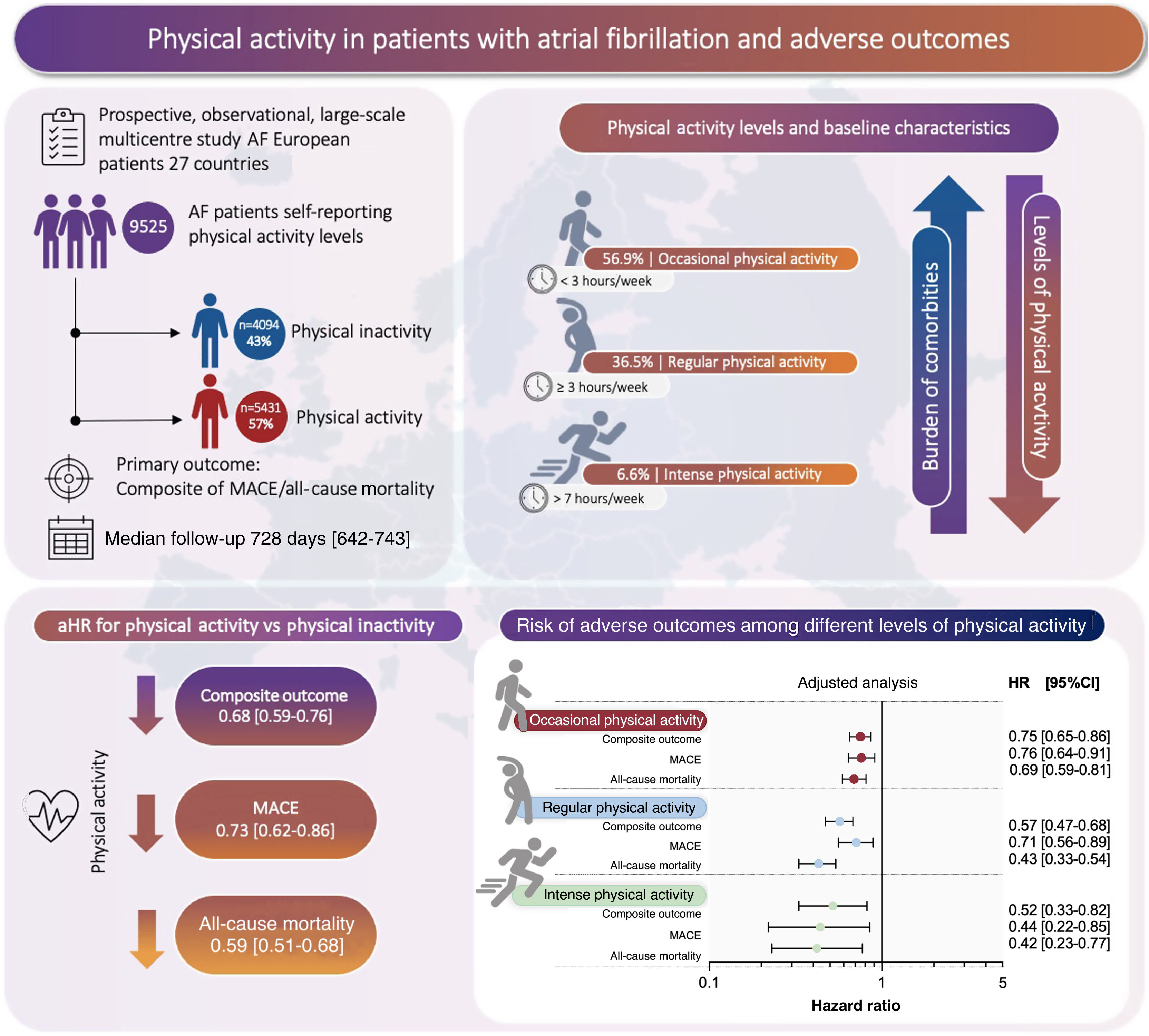 Physical activity in patients with atrial fibrillation and adverse outcomes

Prospective, observational, large-scale multicentre study AF European patients 27 countries

9525 AF patients self-reporting physical activity levels

n=4094 43% Physical inactivity

n=5431 57% Physical activity

Primary outcome: Composite of MACE/all-cause mortality

Median follow-up 728 days [642-743]

Physical activity levels and baseline characteristics

56.9% | Occasional physical activity
< 3 hours/week

36.5% | Regular physical activity
≥ 3 hours/week

6.6% | Intense physical activity
> 7 hours/week

Burden of comorbities

Levels of physical acvtivity

aHR for physical activity vs physical inactivity

Physical activity

Composite outcome 0.68 [0.59-0.76]

MACE 0.73 [0.62-0.86]

All-cause mortality 0.59 [0.51-0.68]

Risk of adverse outcomes among different levels of physical activity

Adjusted analysis

HR [95%CI]

Occasional physical activity
Composite outcome 0.75 [0.65-0.86]
MACE 0.76 [0.64-0.91]
All-cause mortality 0.69 [0.59-0.81]

Regular physical activity
Composite outcome 0.57 [0.47-0.68]
MACE 0.71 [0.56-0.89]
All-cause mortality 0.43 [0.33-0.54]

Intense physical activity
Composite outcome 0.52 [0.33-0.82]
MACE 0.44 [0.22-0.85]
All-cause mortality 0.42 [0.23-0.77]

0.1 1 5
Hazard ratio